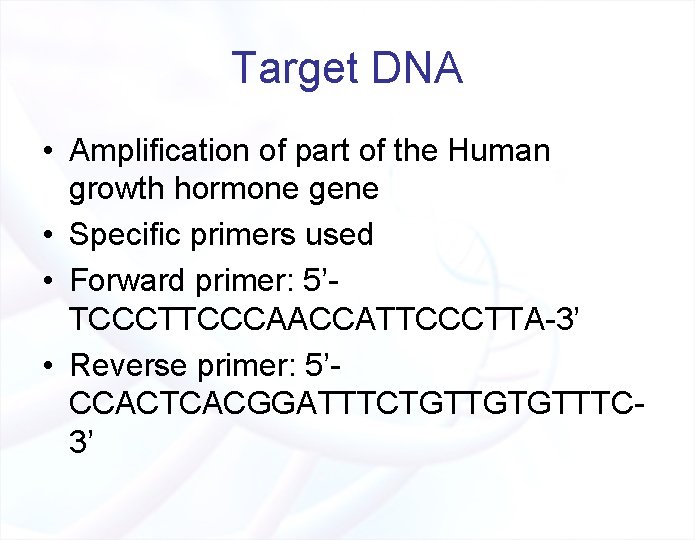 Target DNA

• Amplification of part of the Human growth hormone gene
• Specific primers used
• Forward primer: 5’-TCCCTTCCCAACCATTCCCTTA-3’
• Reverse primer: 5’-CCACTCACGGATTTCTGTTGTGTTTC-3’